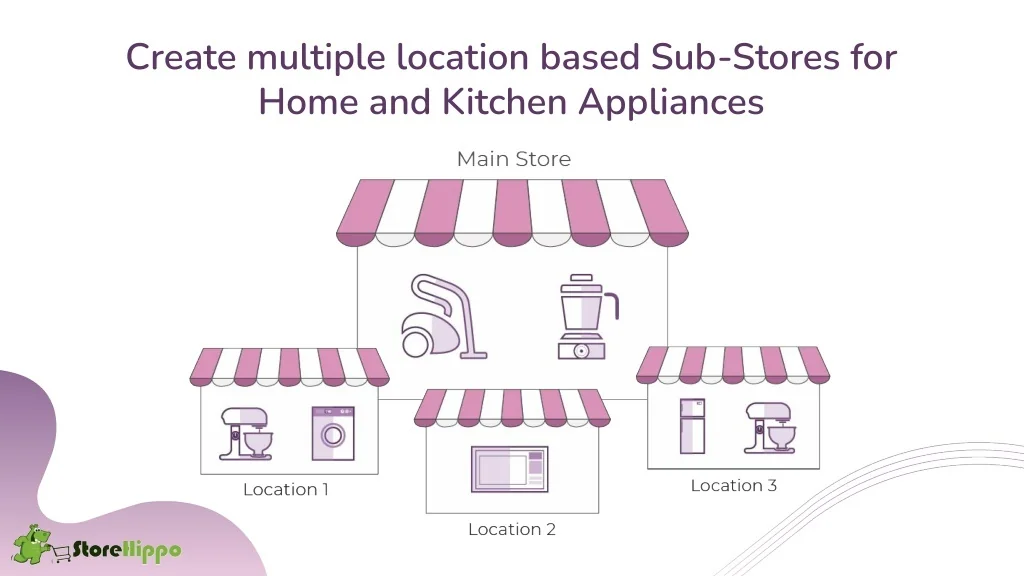 Create multiple location based Sub-Stores for Home and Kitchen Appliances

Main Store

Location 1

Location 2

Location 3

StoreHippo